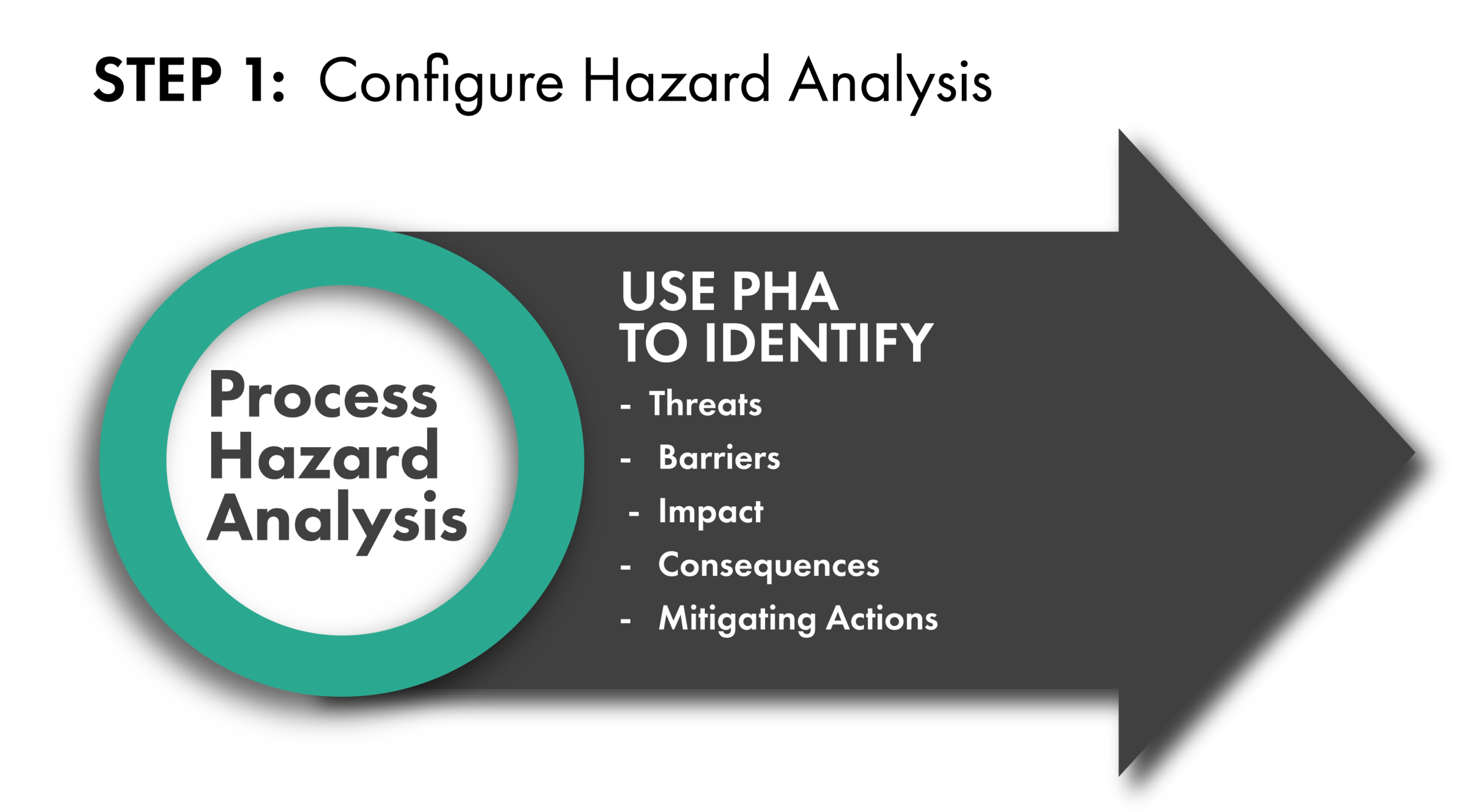 STEP 1: Configure Hazard Analysis

Process Hazard Analysis

USE PHA TO IDENTIFY

- Threats
- Barriers
- Impact
- Consequences
- Mitigating Actions